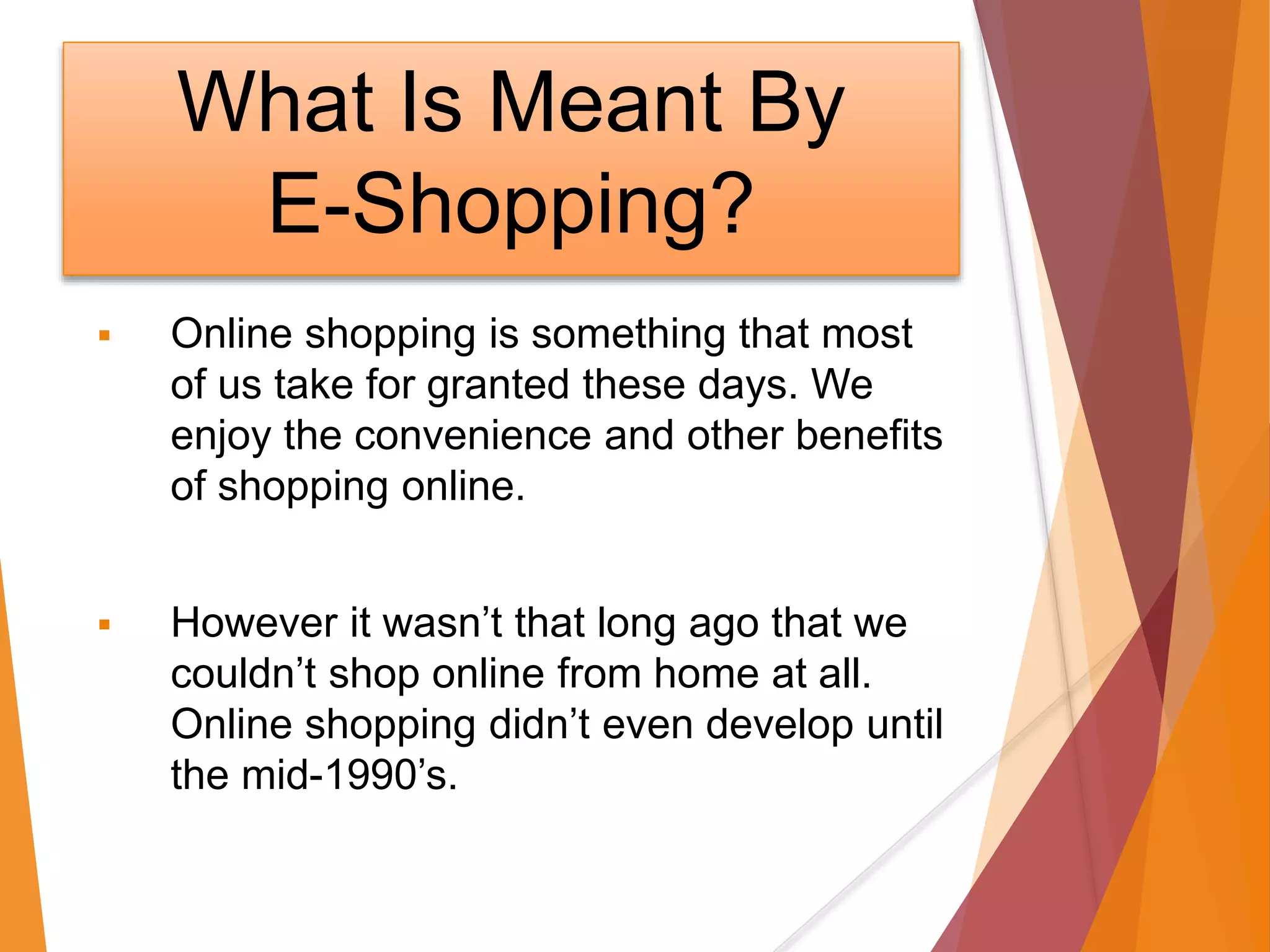 What Is Meant By E-Shopping?

▪ Online shopping is something that most of us take for granted these days. We enjoy the convenience and other benefits of shopping online.

▪ However it wasn’t that long ago that we couldn’t shop online from home at all. Online shopping didn’t even develop until the mid-1990’s.